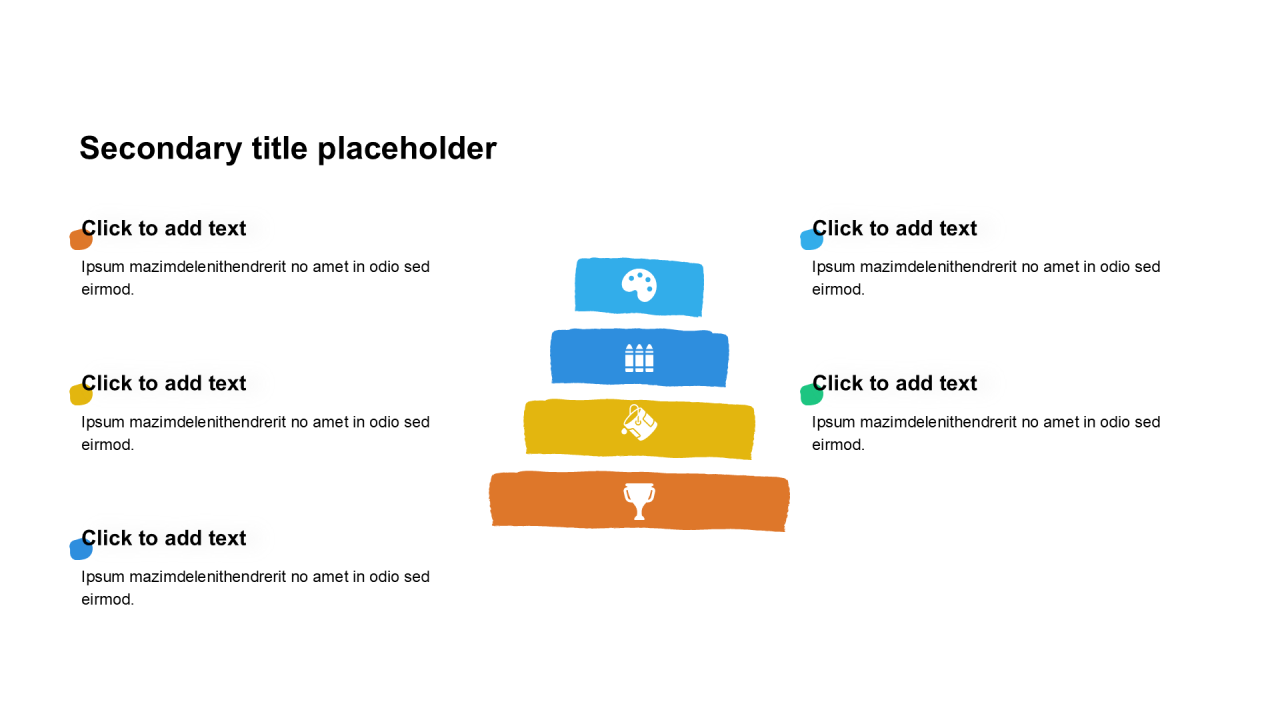 Secondary title placeholder

Click to add text

Ipsum mazimdelenithendrerit no amet in odio sed eirmod.

Click to add text

Ipsum mazimdelenithendrerit no amet in odio sed eirmod.

Click to add text

Ipsum mazimdelenithendrerit no amet in odio sed eirmod.

Click to add text

Ipsum mazimdelenithendrerit no amet in odio sed eirmod.

Click to add text

Ipsum mazimdelenithendrerit no amet in odio sed eirmod.